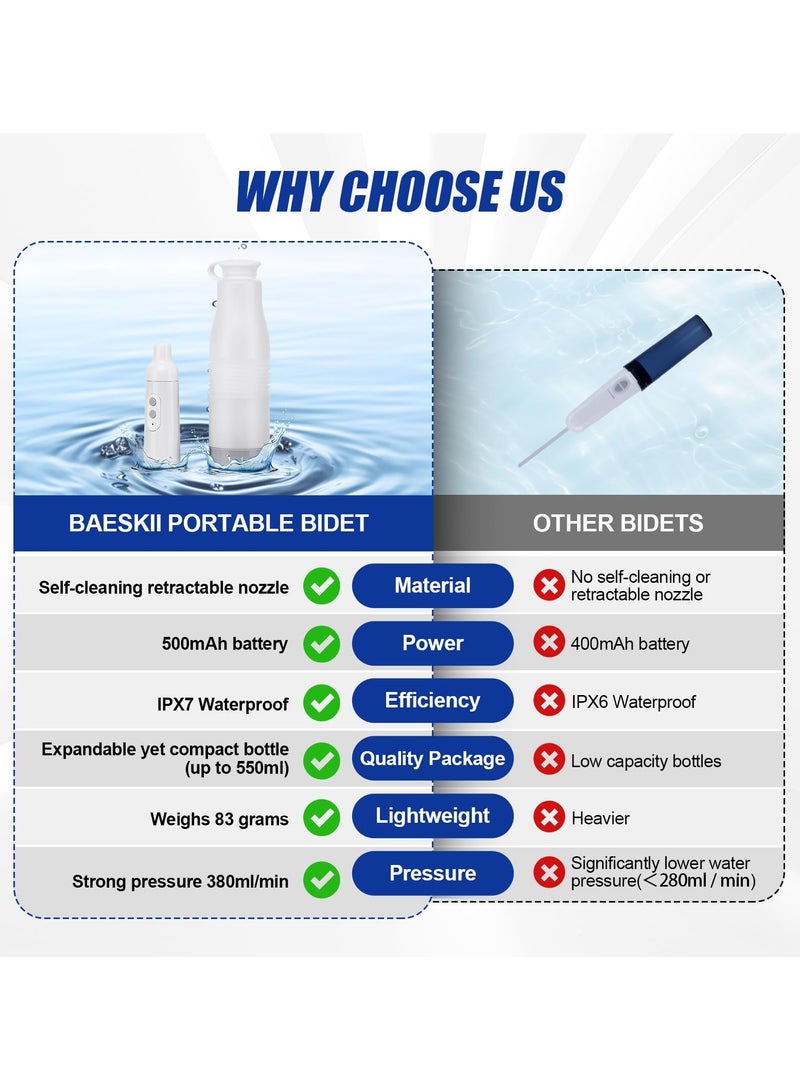 WHY CHOOSE US

| BAESKII PORTABLE BIDET | | OTHER BIDETS |
|---|---|---|
| Self-cleaning retractable nozzle | Material | No self-cleaning or retractable nozzle |
| 500mAh battery | Power | 400mAh battery |
| IPX7 Waterproof | Efficiency | IPX6 Waterproof |
| Expandable yet compact bottle (up to 550ml) | Quality Package | Low capacity bottles |
| Weighs 83 grams | Lightweight | Heavier |
| Strong pressure 380ml/min | Pressure | Significantly lower water pressure(＜280ml / min) |